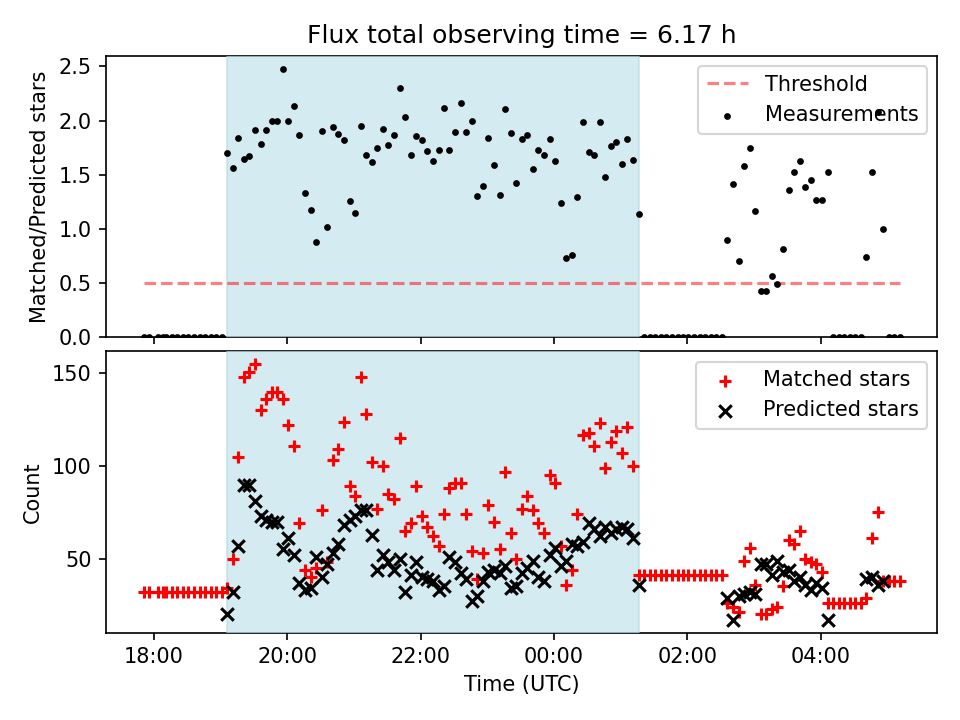 Flux total observing time = 6.17 h

Matched/Predicted stars

2.5
2.0
1.5
1.0
0.5
0.0

Threshold
Measurements

Count

150
100
50

Matched stars
Predicted stars

18:00
20:00
22:00
00:00
02:00
04:00

Time (UTC)